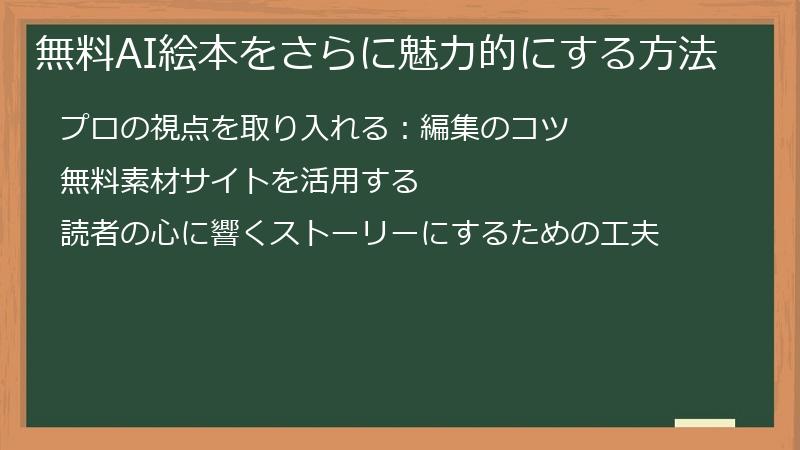 無料AI絵本をさらに魅力的にする方法

プロの視点を取り入れる：編集のコツ

無料素材サイトを活用する

読者の心に響くストーリーにするための工夫